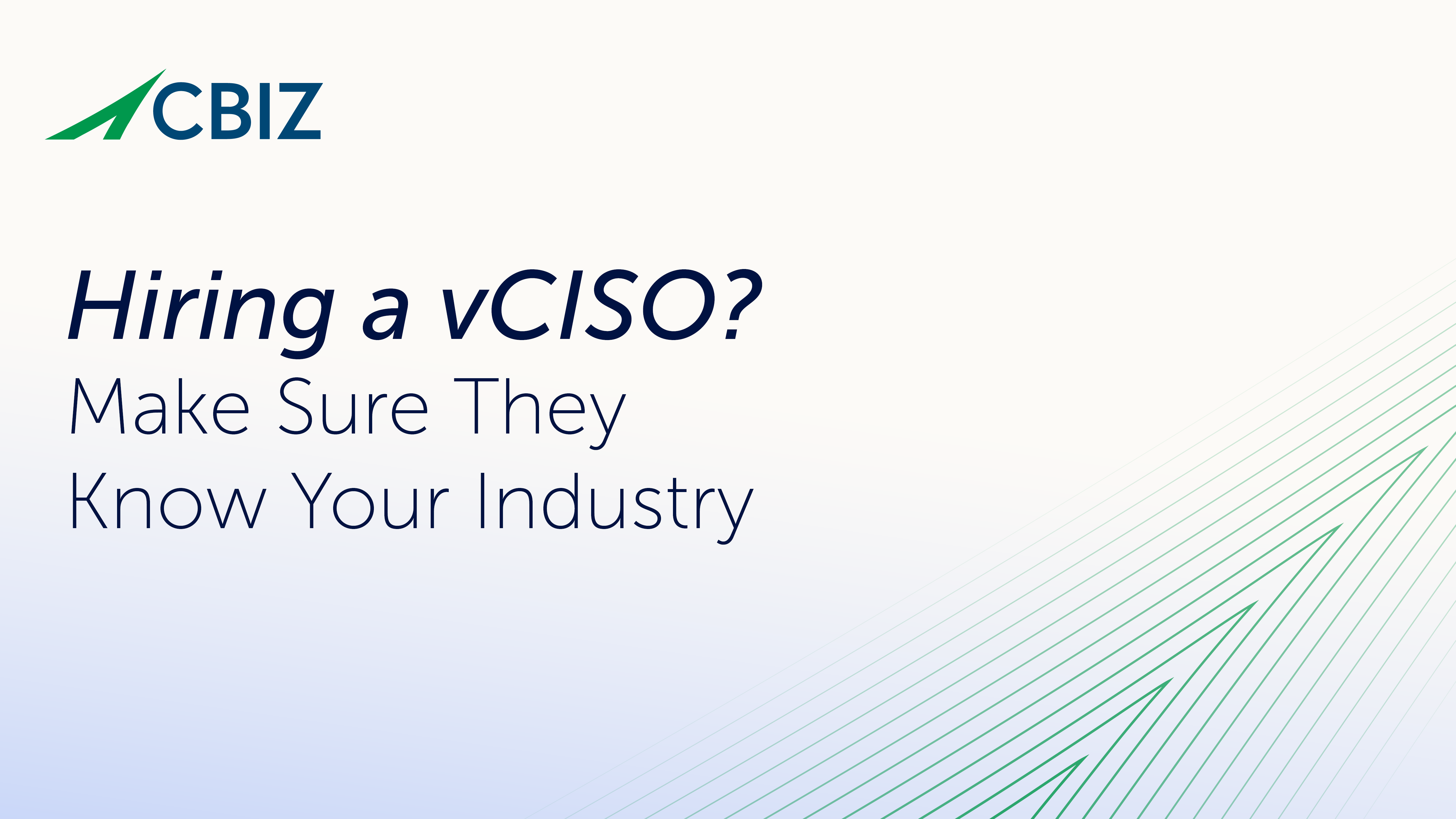 CBIZ

Hiring a vCISO?
Make Sure They Know Your Industry